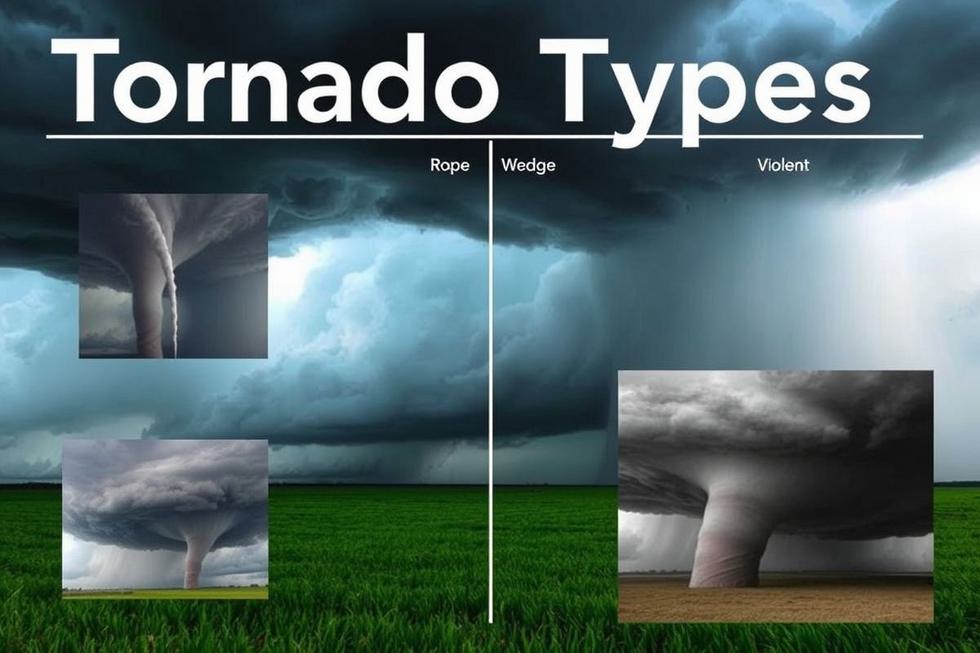 Tornado Types

Rope

Wedge

Violent